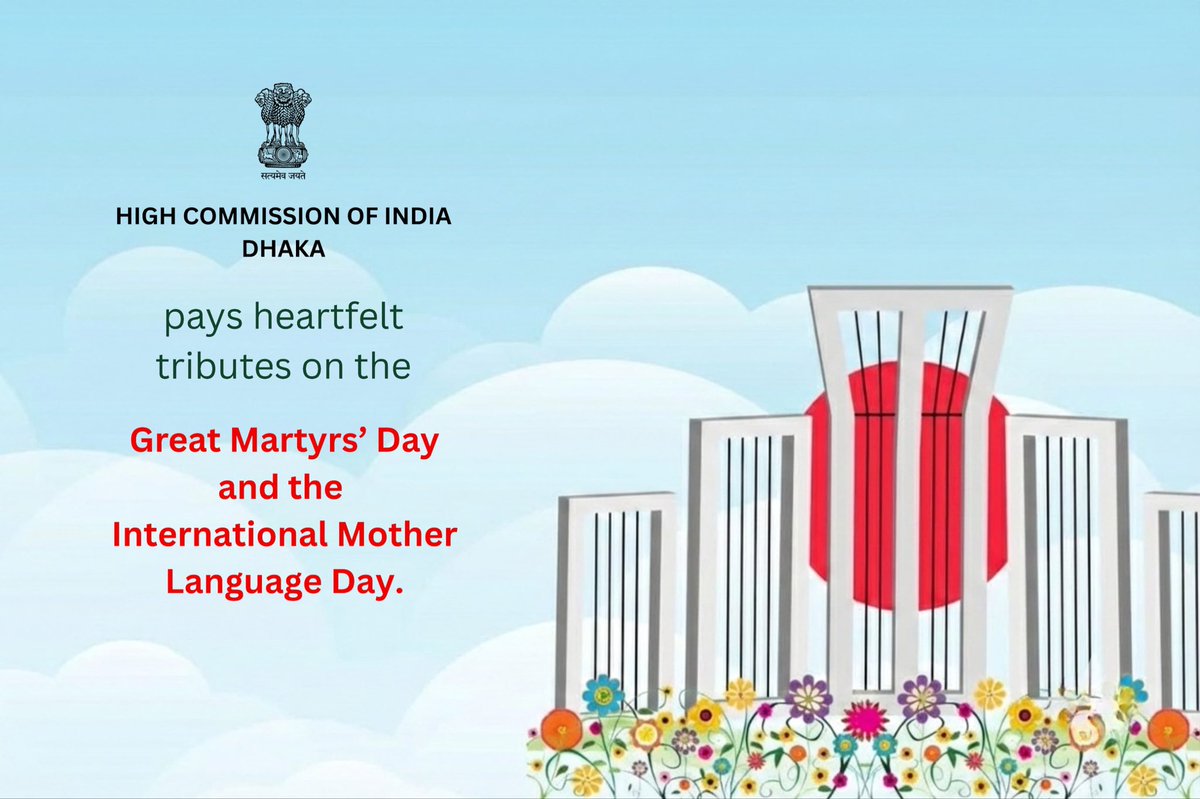 सत्यमेव जयते

HIGH COMMISSION OF INDIA
DHAKA

pays heartfelt tributes on the

Great Martyrs' Day and the International Mother Language Day.